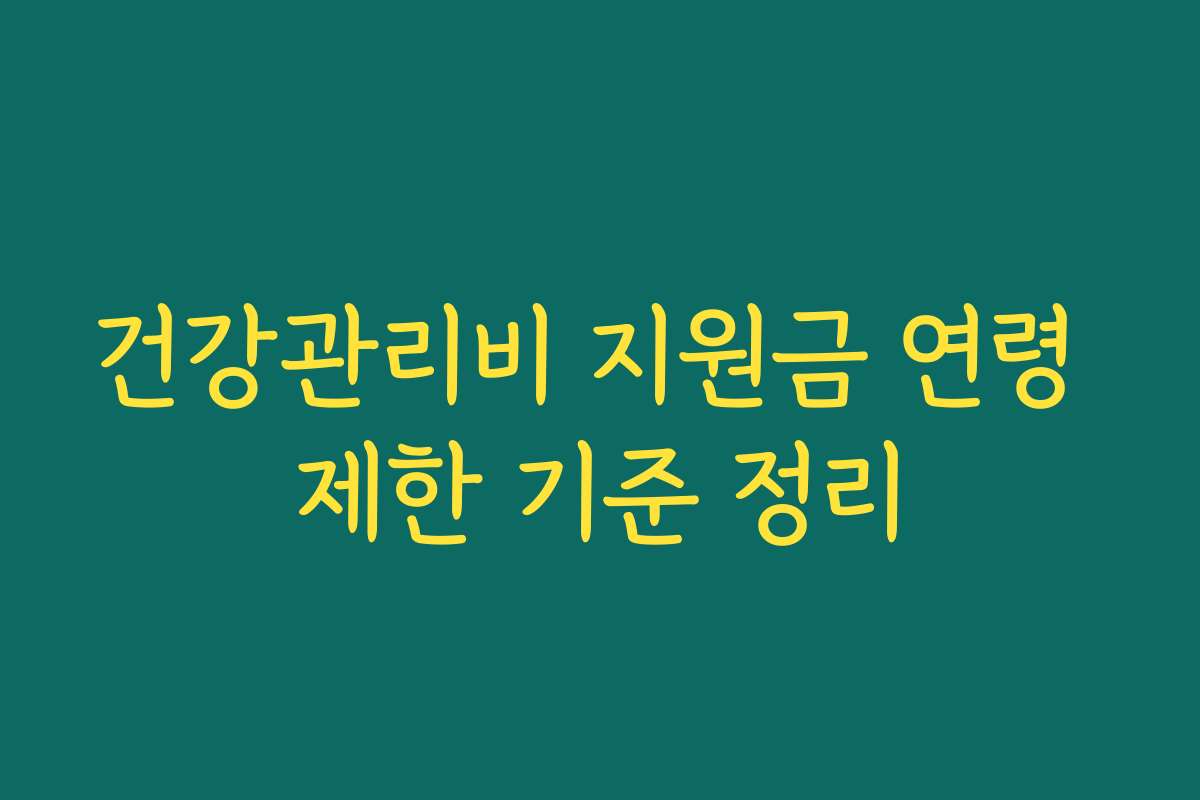 건강관리비 지원금 연령 제한 기준 정리